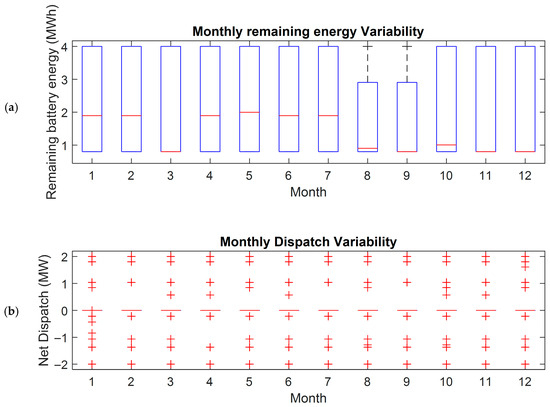 (a)

Monthly remaining energy Variability

Remaining battery energy (MWh)

4
3
2
1

1 2 3 4 5 6 7 8 9 10 11 12

Month

(b)

Monthly Dispatch Variability

Net Dispatch (MW)

2
1
0
−1
−2

1 2 3 4 5 6 7 8 9 10 11 12

Month